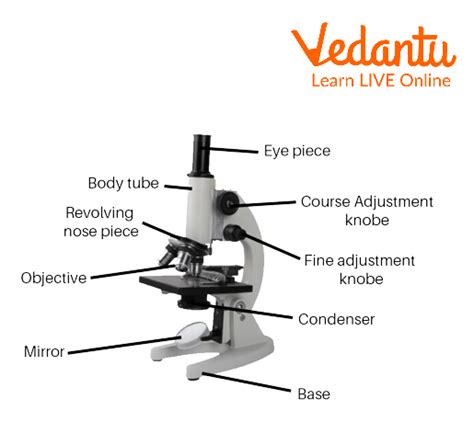 Vedantu
Learn LIVE Online

Eye piece

Body tube

Course Adjustment knobe

Revolving nose piece

Fine adjustment knobe

Objective

Condenser

Mirror

Base